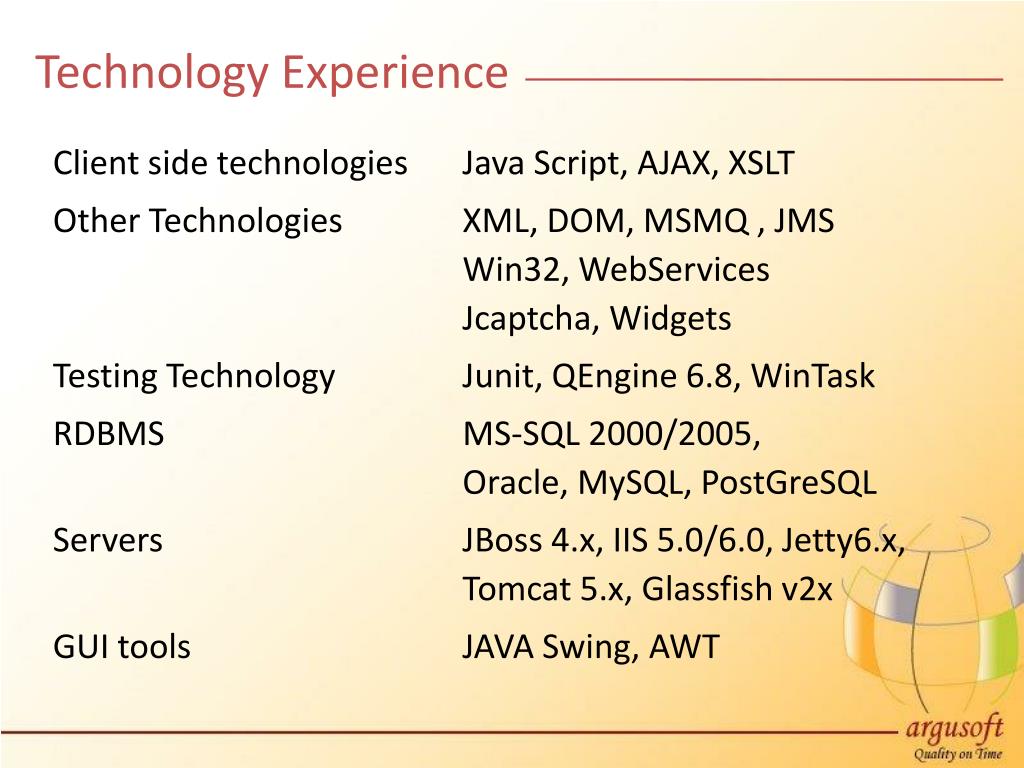 Technology Experience

| | |
|---|---|
| Client side technologies | Java Script, AJAX, XSLT |
| Other Technologies | XML, DOM, MSMQ , JMS Win32, WebServices Jcaptcha, Widgets |
| Testing Technology | Junit, QEngine 6.8, WinTask |
| RDBMS | MS-SQL 2000/2005, Oracle, MySQL, PostGreSQL |
| Servers | JBoss 4.x, IIS 5.0/6.0, Jetty6.x, Tomcat 5.x, Glassfish v2x |
| GUI tools | JAVA Swing, AWT |

argusoft
Quality on Time